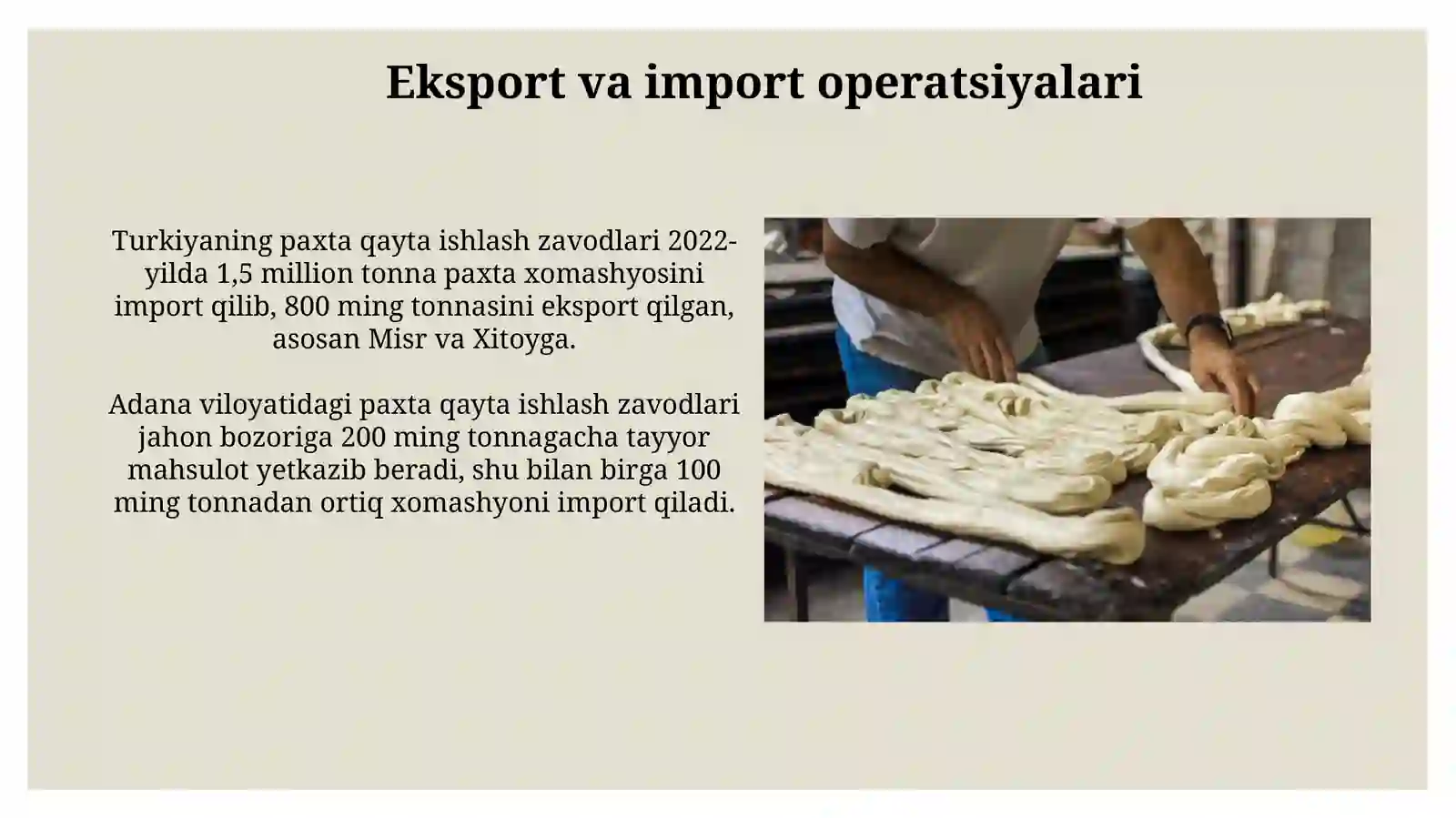 Eksport va import operatsiyalari

Turkiyaning paxta qayta ishlash zavodlari 2022-yilda 1,5 million tonna paxta xomashyosini import qilib, 800 ming tonnasini eksport qilgan, asosan Misr va Xitoyga.

Adana viloyatidagi paxta qayta ishlash zavodlari jahon bozoriga 200 ming tonnagacha tayyor mahsulot yetkazib beradi, shu bilan birga 100 ming tonnadan ortiq xomashyoni import qiladi.